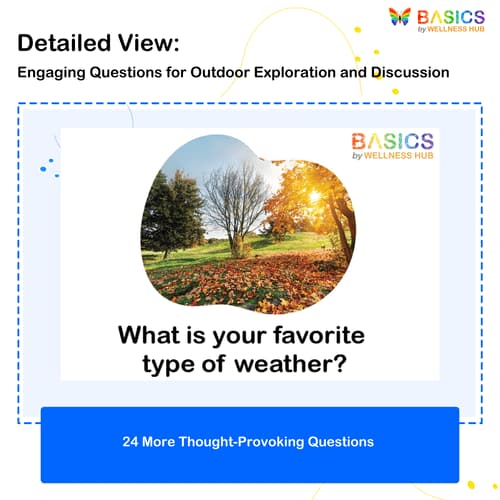 BASICS
by WELLNESS HUB

Detailed View:

Engaging Questions for Outdoor Exploration and Discussion

BASICS
by WELLNESS HUB

What is your favorite type of weather?

24 More Thought-Provoking Questions